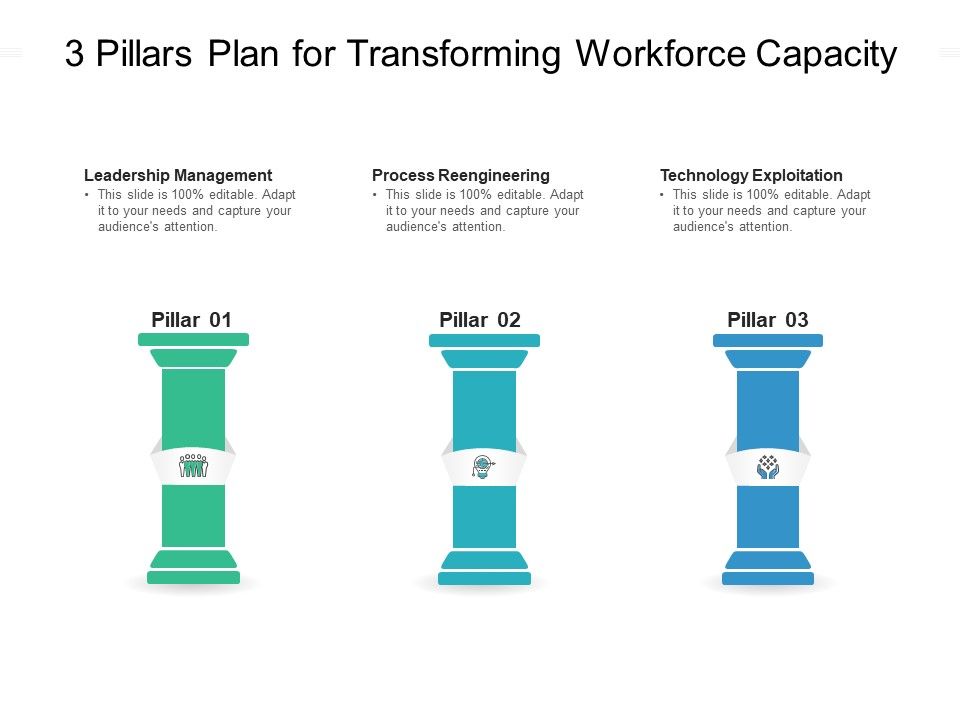 3 Pillars Plan for Transforming Workforce Capacity

Leadership Management
• This slide is 100% editable. Adapt it to your needs and capture your audience's attention.

Process Reengineering
• This slide is 100% editable. Adapt it to your needs and capture your audience's attention.

Technology Exploitation
• This slide is 100% editable. Adapt it to your needs and capture your audience's attention.

Pillar 01

Pillar 02

Pillar 03